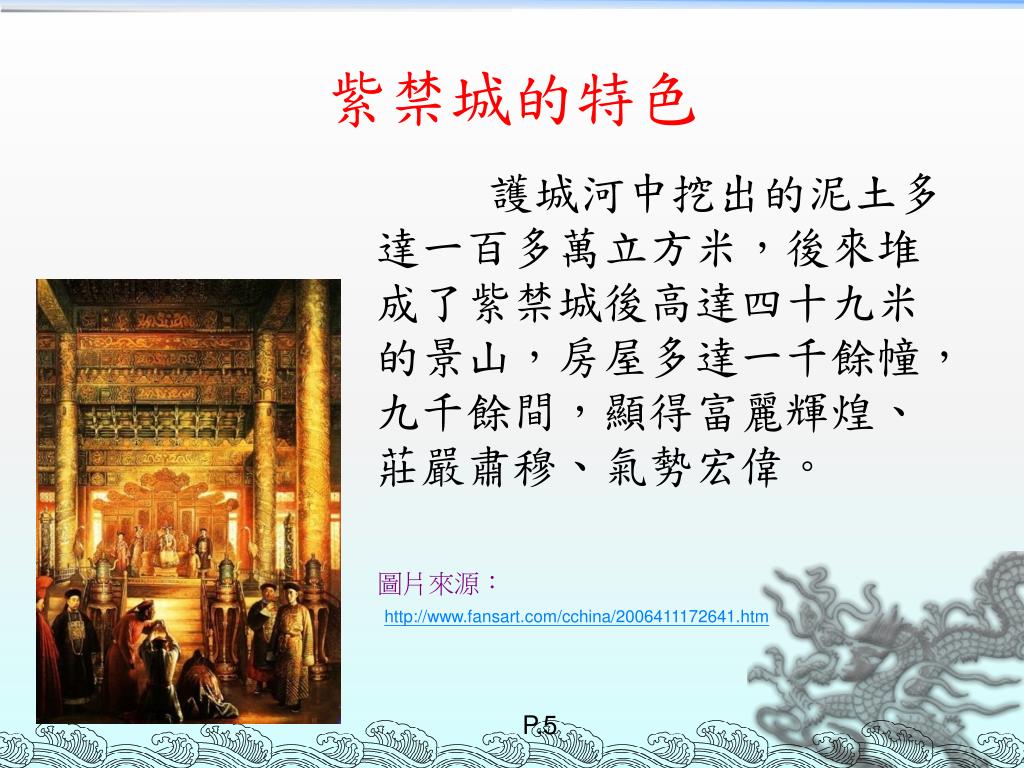 紫禁城的特色

護城河中挖出的泥土多達一百多萬立方米，後來堆成了紫禁城後高達四十九米的景山，房屋多達一千餘幢，九千餘間，顯得富麗輝煌、莊嚴肅穆、氣勢宏偉。

圖片來源：
http://www.fansart.com/cchina/2006411172641.htm

P.5